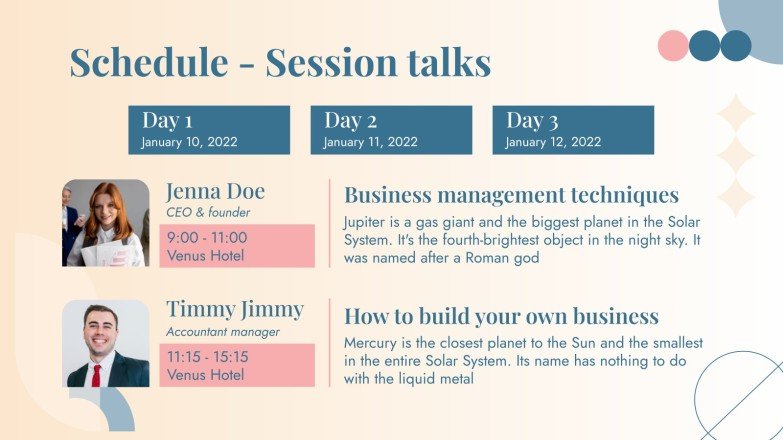 Schedule - Session talks

Day 1
January 10, 2022

Day 2
January 11, 2022

Day 3
January 12, 2022

Jenna Doe
CEO & founder
9:00 - 11:00
Venus Hotel

Business management techniques
Jupiter is a gas giant and the biggest planet in the Solar System. It's the fourth-brightest object in the night sky. It was named after a Roman god

Timmy Jimmy
Accountant manager
11:15 - 15:15
Venus Hotel

How to build your own business
Mercury is the closest planet to the Sun and the smallest in the entire Solar System. Its name has nothing to do with the liquid metal